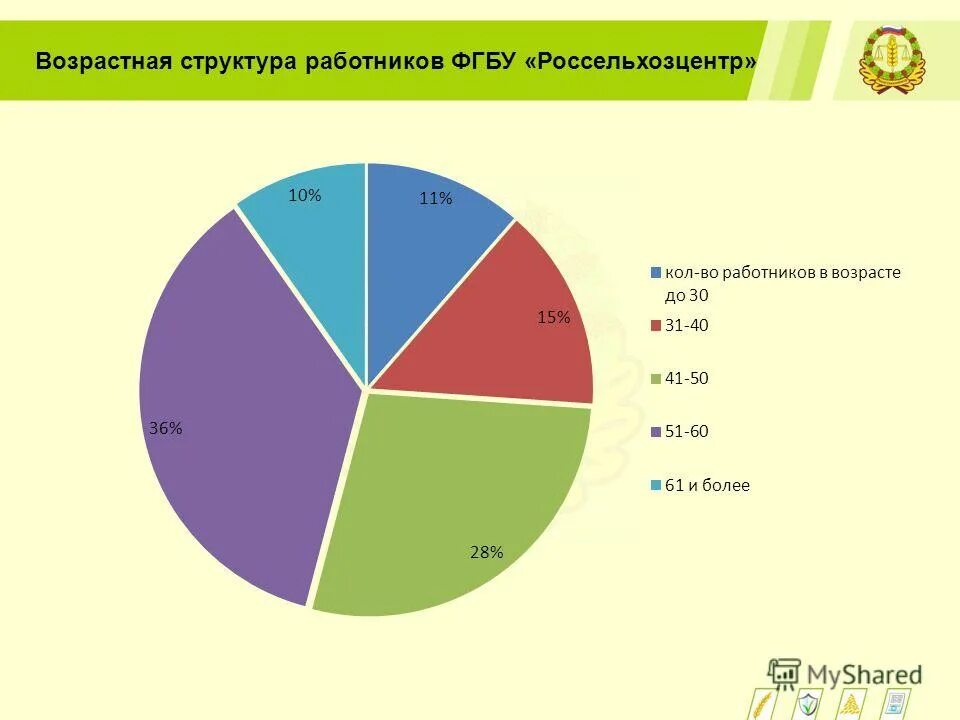 Возрастная структура работников ФГБУ «Россельхозцентр»

10%
11%
15%
28%
36%

кол-во работников в возрасте до 30
31-40
41-50
51-60
61 и более

MyShared